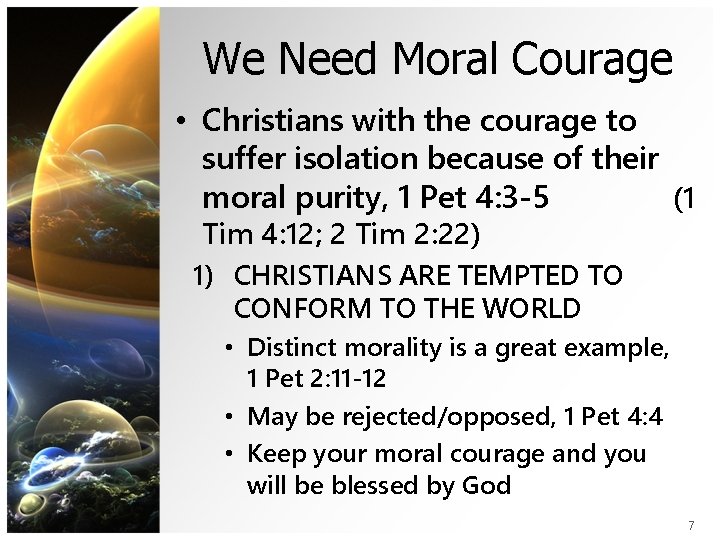 We Need Moral Courage

• Christians with the courage to suffer isolation because of their moral purity, 1 Pet 4:3-5 (1 Tim 4:12; 2 Tim 2:22)

1) CHRISTIANS ARE TEMPTED TO CONFORM TO THE WORLD

• Distinct morality is a great example, 1 Pet 2:11-12

• May be rejected/opposed, 1 Pet 4:4

• Keep your moral courage and you will be blessed by God

7